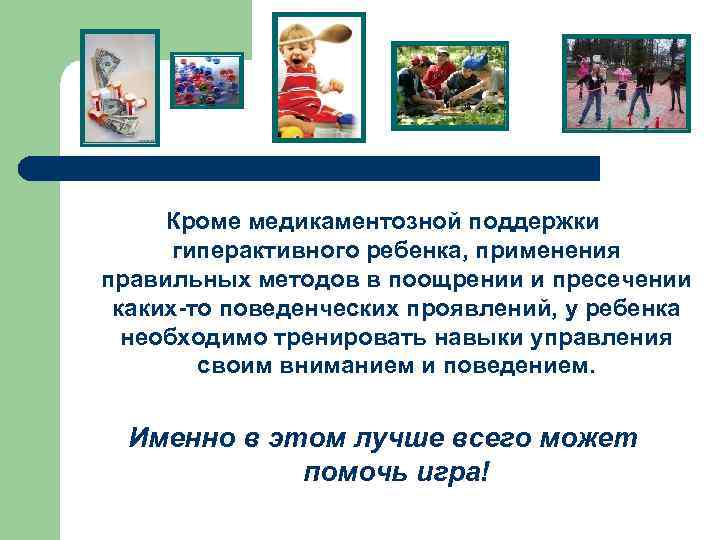 Кроме медикаментозной поддержки гиперактивного ребенка, применения правильных методов в поощрении и пресечении каких-то поведенческих проявлений, у ребенка необходимо тренировать навыки управления своим вниманием и поведением.

Именно в этом лучше всего может помочь игра!